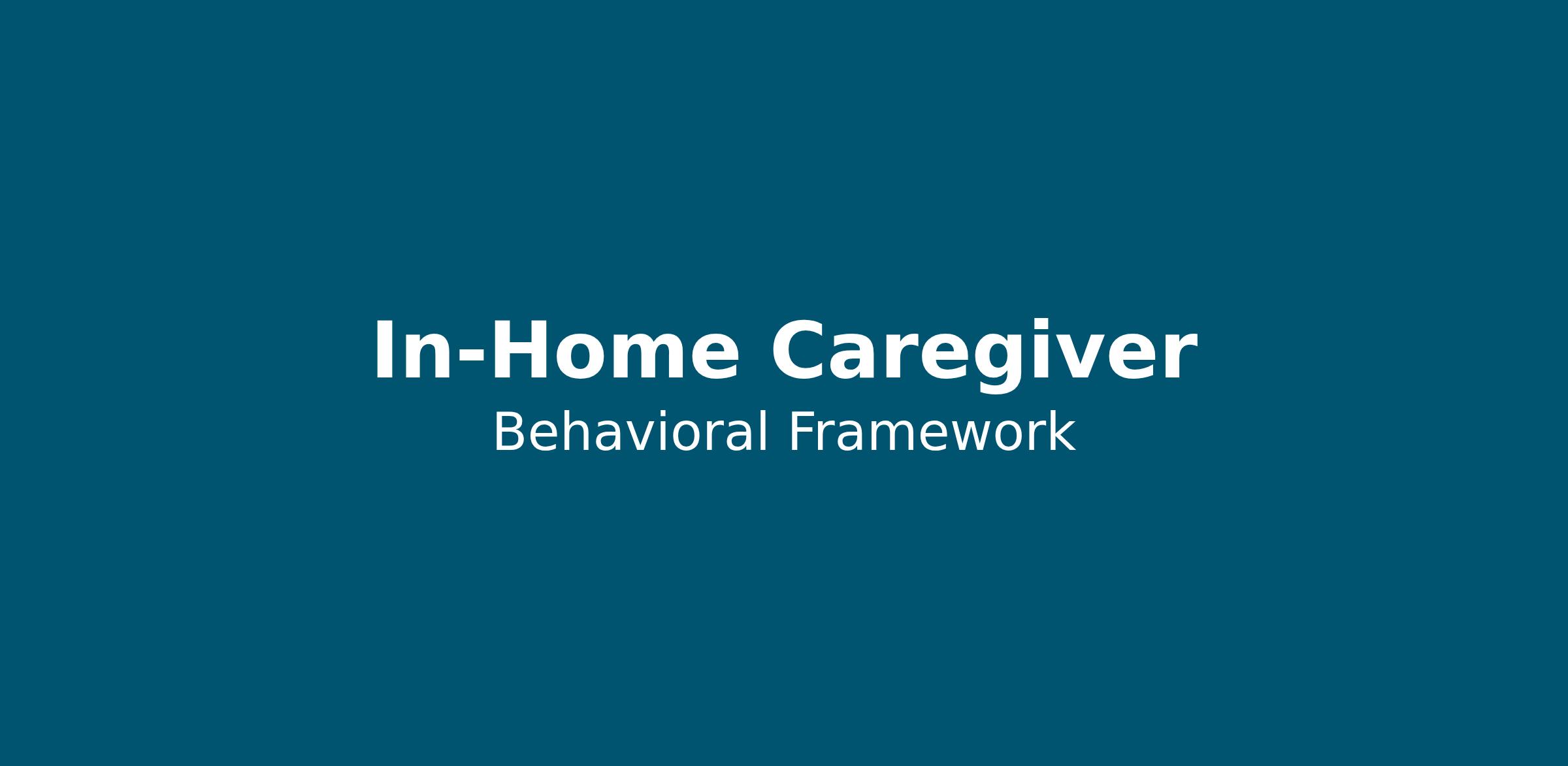 In-Home Caregiver
Behavioral Framework